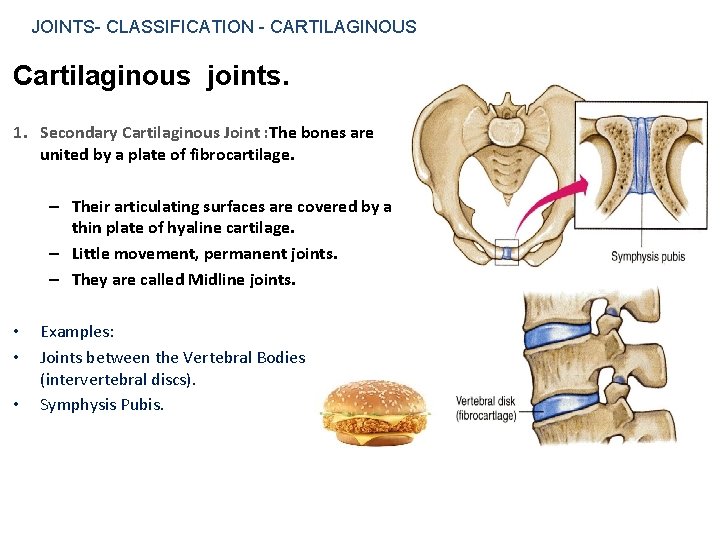 JOINTS- CLASSIFICATION - CARTILAGINOUS

Cartilaginous joints.

1. Secondary Cartilaginous Joint :The bones are united by a plate of fibrocartilage.

– Their articulating surfaces are covered by a thin plate of hyaline cartilage.
– Little movement, permanent joints.
– They are called Midline joints.

• Examples:
• Joints between the Vertebral Bodies (intervertebral discs).
• Symphysis Pubis.

Symphysis pubis

Vertebral disk (fibrocartlage)